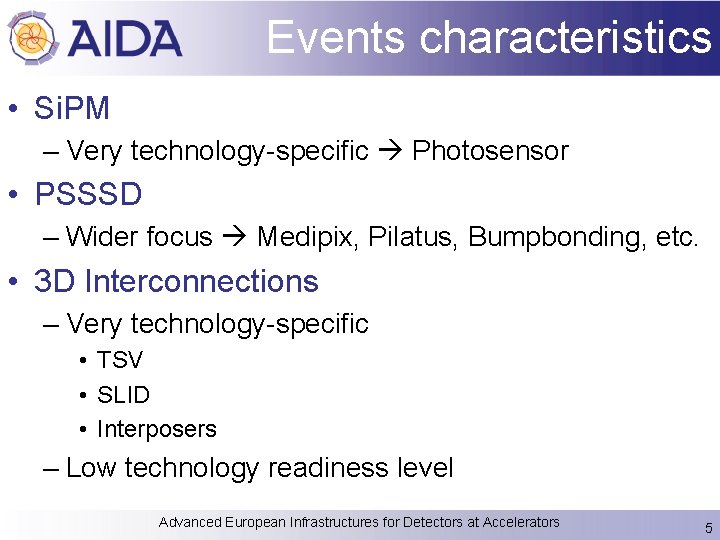 AIDA

Events characteristics

• SiPM
 – Very technology-specific → Photosensor
• PSSSD
 – Wider focus → Medipix, Pilatus, Bumpbonding, etc.
• 3D Interconnections
 – Very technology-specific
  • TSV
  • SLID
  • Interposers
 – Low technology readiness level

Advanced European Infrastructures for Detectors at Accelerators

5